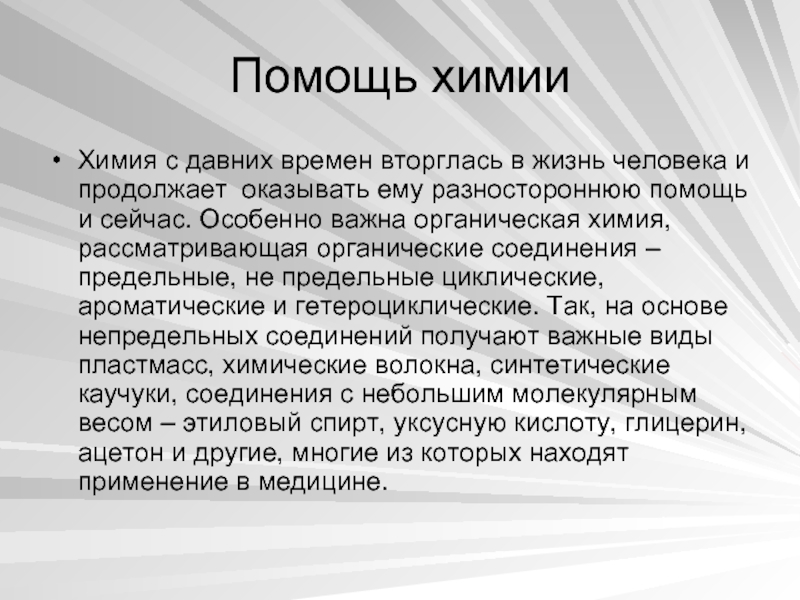 Помощь химии

• Химия с давних времен вторглась в жизнь человека и продолжает оказывать ему разностороннюю помощь и сейчас. Особенно важна органическая химия, рассматривающая органические соединения – предельные, не предельные циклические, ароматические и гетероциклические. Так, на основе непредельных соединений получают важные виды пластмасс, химические волокна, синтетические каучуки, соединения с небольшим молекулярным весом – этиловый спирт, уксусную кислоту, глицерин, ацетон и другие, многие из которых находят применение в медицине.